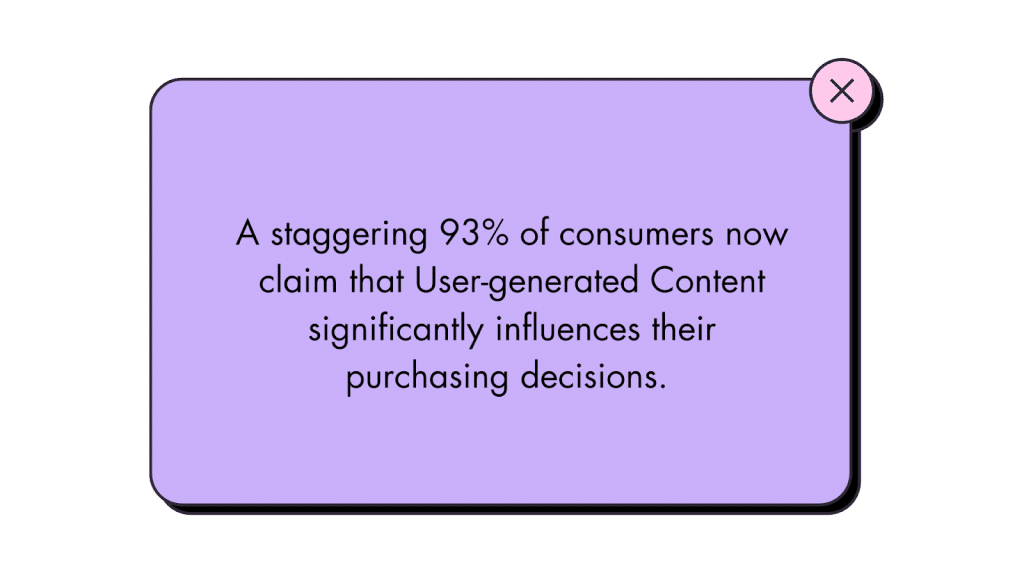 A staggering 93% of consumers now claim that User-generated Content significantly influences their purchasing decisions.